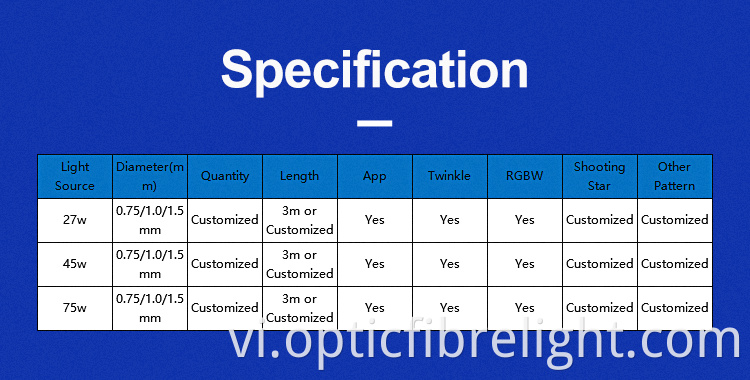 Specification

| Light Source | Diameter(mm) | Quantity | Length | App | Twinkle | RGBW | Shooting Star | Other Pattern |
|---|---|---|---|---|---|---|---|---|
| 27w | 0.75/1.0/1.5 mm | Customized | 3m or Customized | Yes | Yes | Yes | Customized | Customized |
| 45w | 0.75/1.0/1.5 mm | Customized | 3m or Customized | Yes | Yes | Yes | Customized | Customized |
| 75w | 0.75/1.0/1.5 mm | Customized | 3m or Customized | Yes | Yes | Yes | Customized | Customized |

vi.opticfibrelight.com